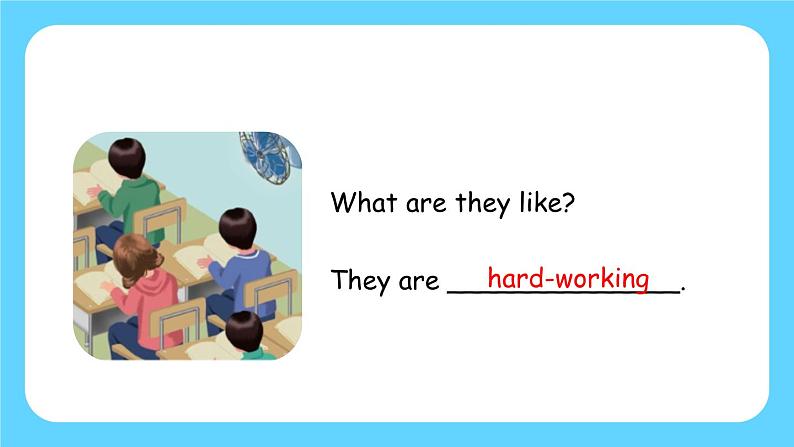 What are they like?

They are hard-working.